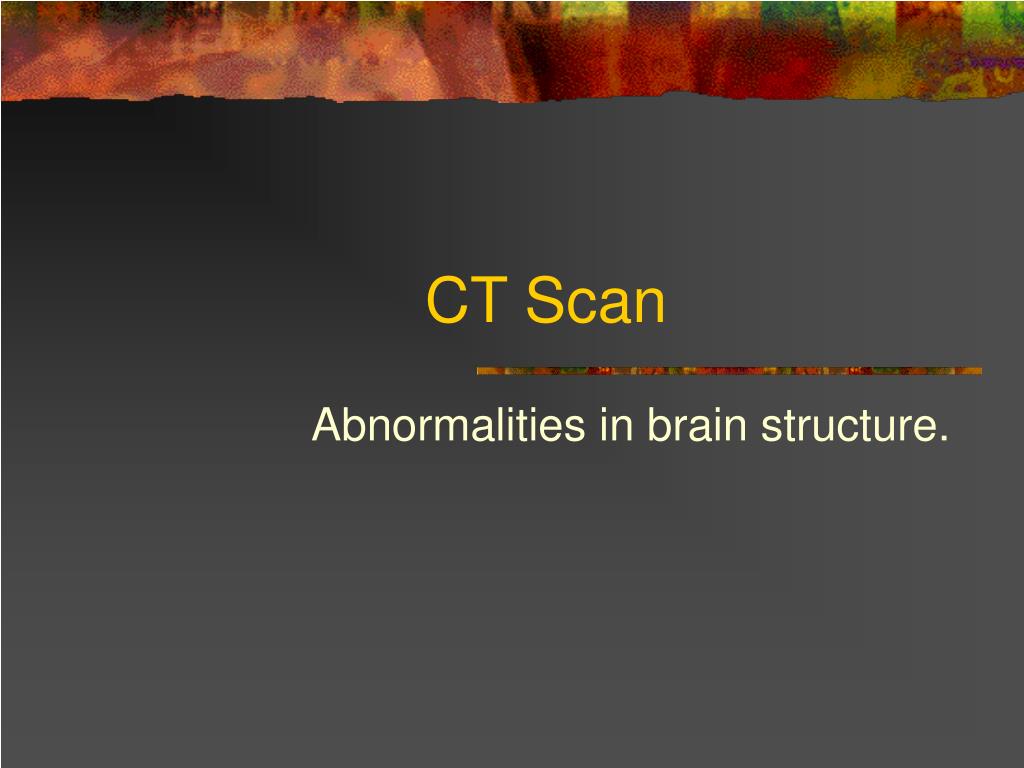 CT Scan

Abnormalities in brain structure.